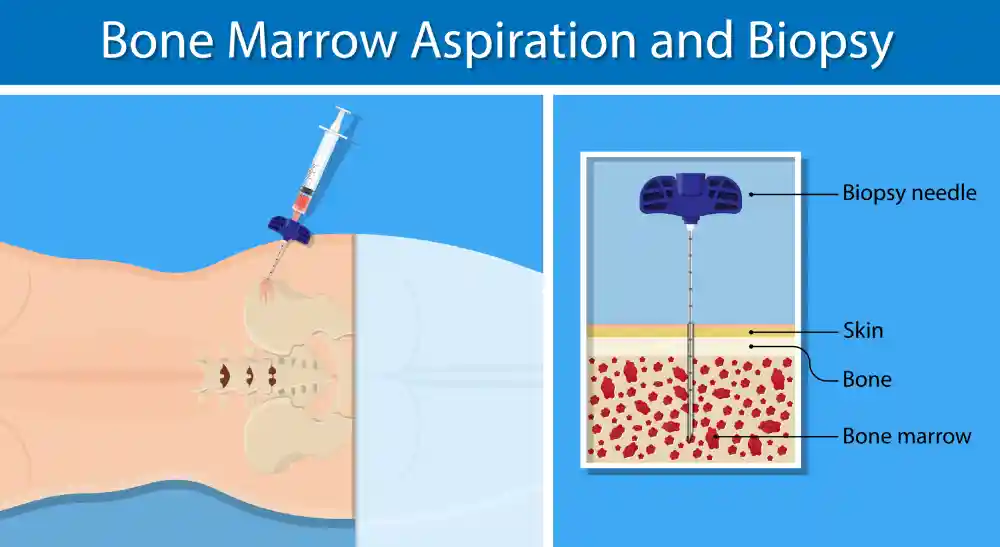 Bone Marrow Aspiration and Biopsy

Biopsy needle

Skin

Bone

Bone marrow